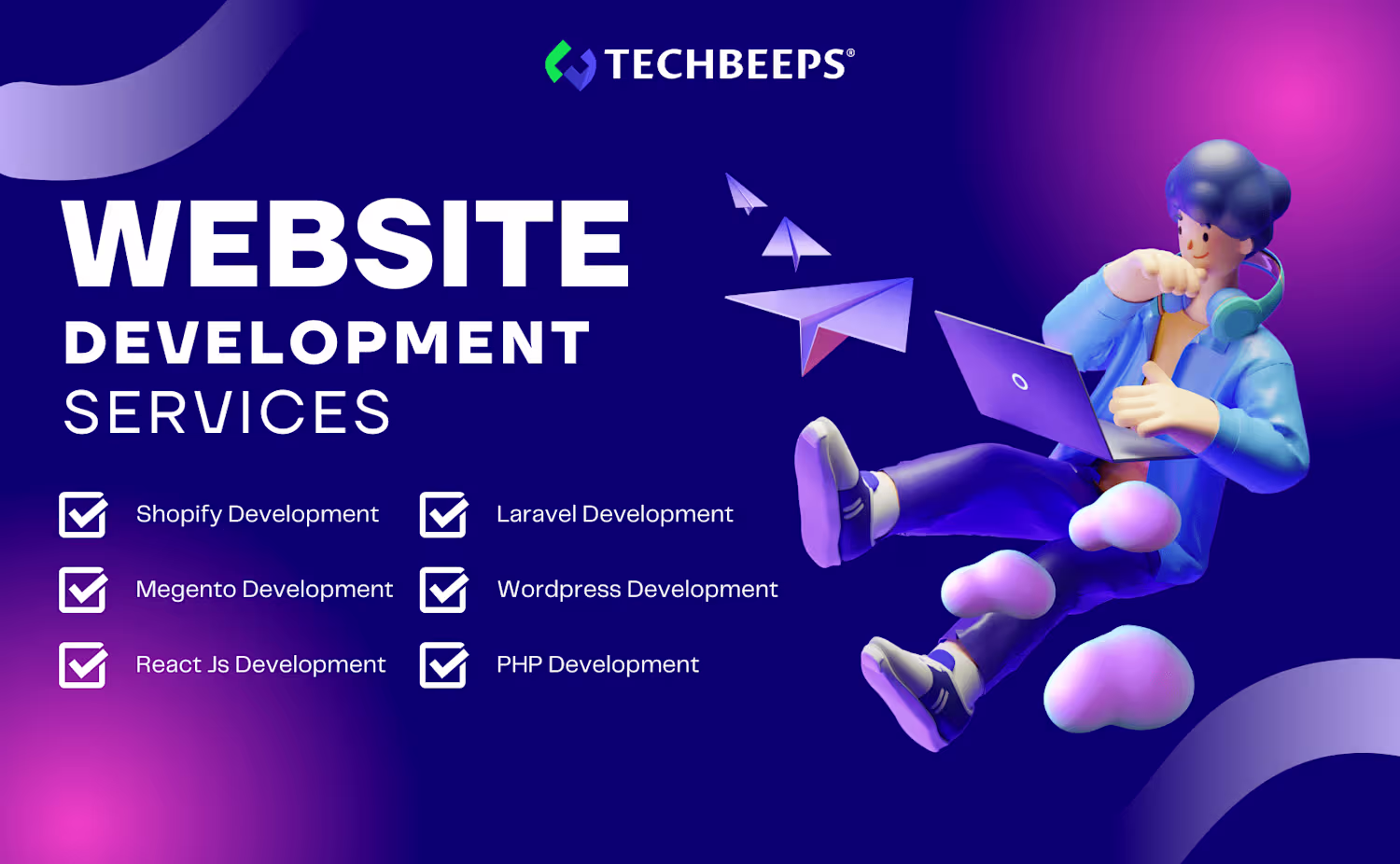 TECHBEEPS®

WEBSITE
DEVELOPMENT
SERVICES

Shopify Development
Megento Development
React Js Development

Laravel Development
Wordpress Development
PHP Development